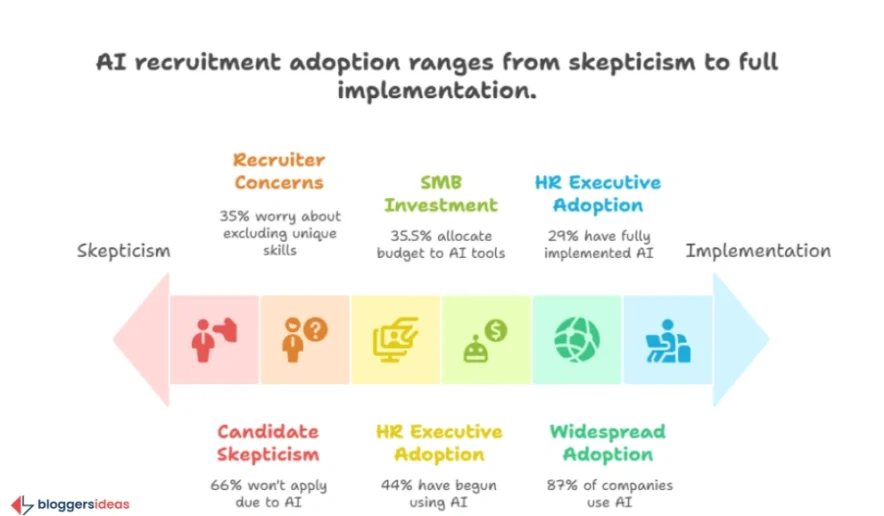 AI recruitment adoption ranges from skepticism to full implementation.

Skepticism

Recruiter Concerns
35% worry about excluding unique skills

SMB Investment
35.5% allocate budget to AI tools

HR Executive Adoption
29% have fully implemented AI

Implementation

Candidate Skepticism
66% won't apply due to AI

HR Executive Adoption
44% have begun using AI

Widespread Adoption
87% of companies use AI

bloggersideas